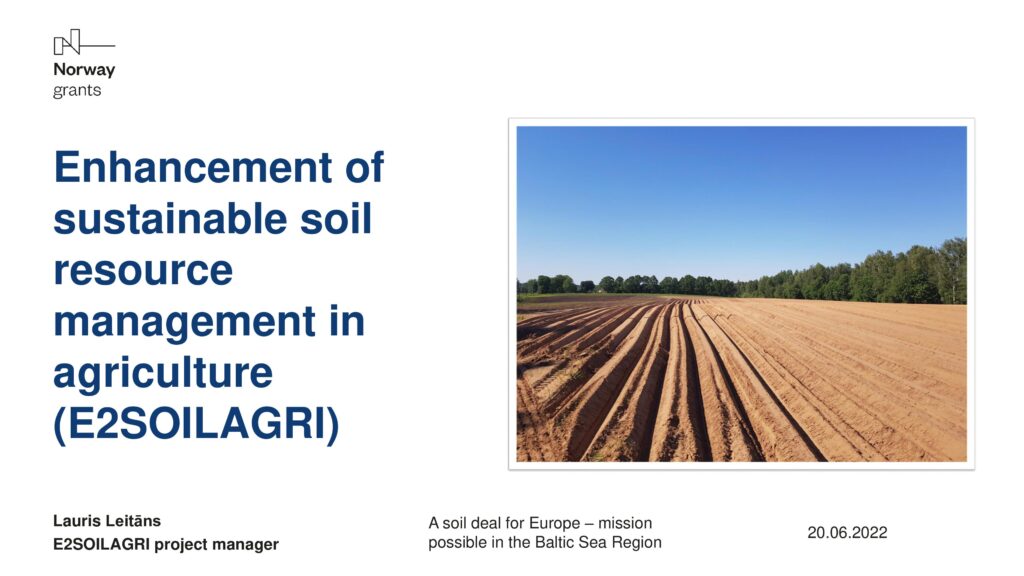 Norway
grants

Enhancement of sustainable soil resource management in agriculture (E2SOILAGRI)

Lauris Leitāns
E2SOILAGRI project manager

A soil deal for Europe – mission possible in the Baltic Sea Region

20.06.2022